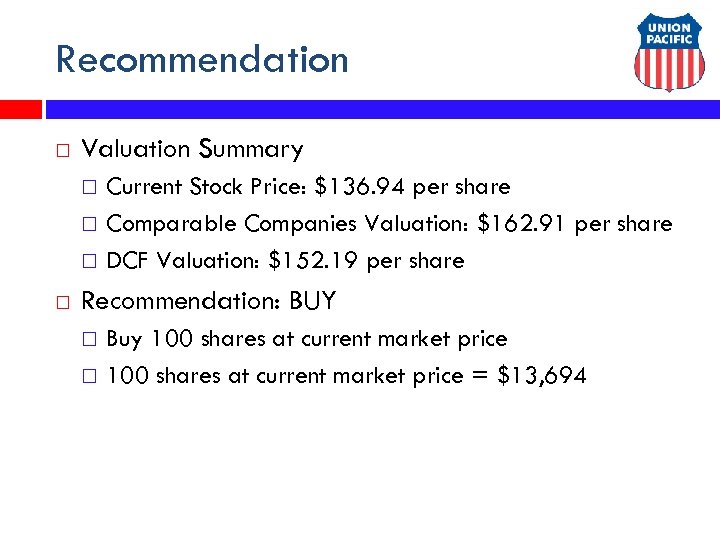 Recommendation

UNION PACIFIC

□ Valuation Summary
□ Current Stock Price: \$136.94 per share
□ Comparable Companies Valuation: \$162.91 per share
□ DCF Valuation: \$152.19 per share

□ Recommendation: BUY
□ Buy 100 shares at current market price
□ 100 shares at current market price = \$13,694